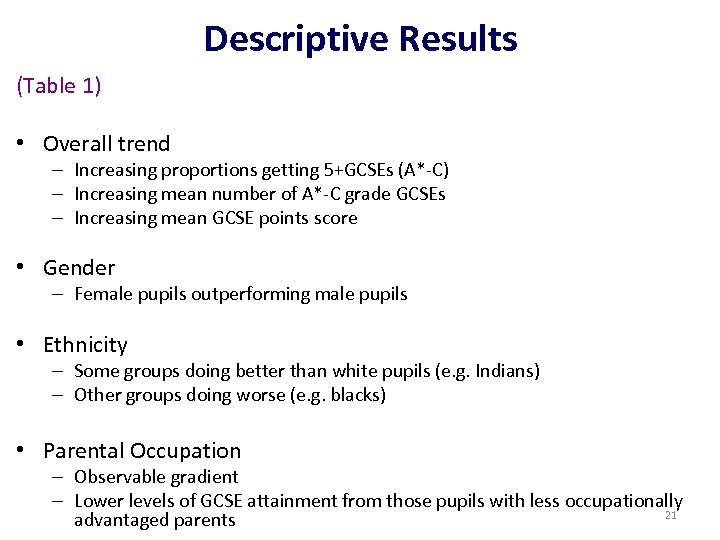 Descriptive Results

(Table 1)

• Overall trend
– Increasing proportions getting 5+GCSEs (A*-C)
– Increasing mean number of A*-C grade GCSEs
– Increasing mean GCSE points score

• Gender
– Female pupils outperforming male pupils

• Ethnicity
– Some groups doing better than white pupils (e.g. Indians)
– Other groups doing worse (e.g. blacks)

• Parental Occupation
– Observable gradient
– Lower levels of GCSE attainment from those pupils with less occupationally advantaged parents

21